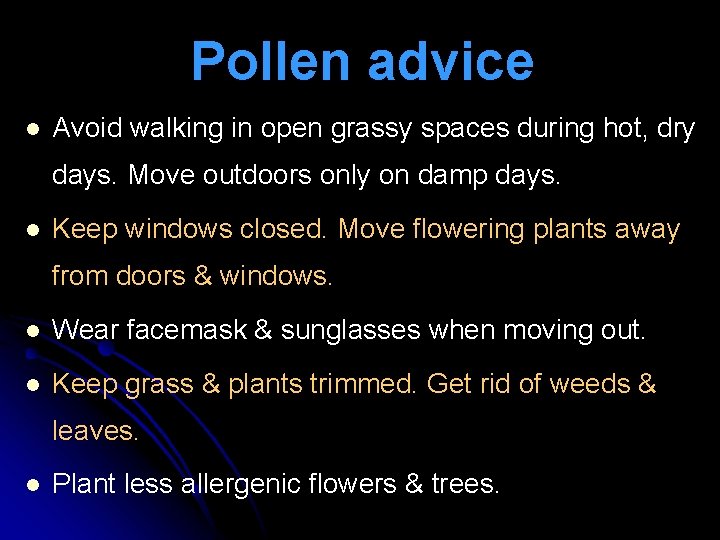 Pollen advice

- Avoid walking in open grassy spaces during hot, dry days. Move outdoors only on damp days.
- Keep windows closed. Move flowering plants away from doors & windows.
- Wear facemask & sunglasses when moving out.
- Keep grass & plants trimmed. Get rid of weeds & leaves.
- Plant less allergenic flowers & trees.